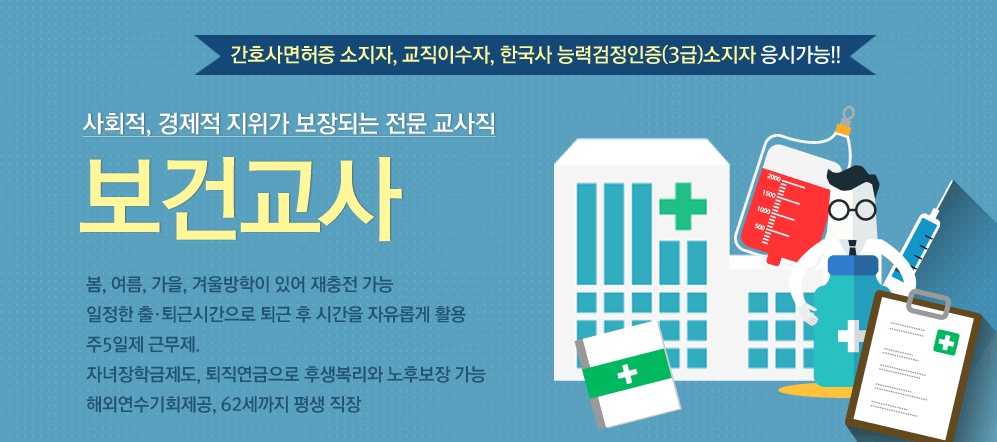 간호사면허증 소지자, 교직이수자, 한국사 능력검정인증(3급)소지자 응시가능!!

사회적, 경제적 지위가 보장되는 전문 교사직

보건교사

봄, 여름, 가을, 겨울방학이 있어 재충전 가능
일정한 출·퇴근시간으로 퇴근 후 시간을 자유롭게 활용
주5일제 근무제.
자녀장학금제도, 퇴직연금으로 후생복리와 노후보장 가능
해외연수기회제공, 62세까지 평생 직장

2000
1500
1000
500